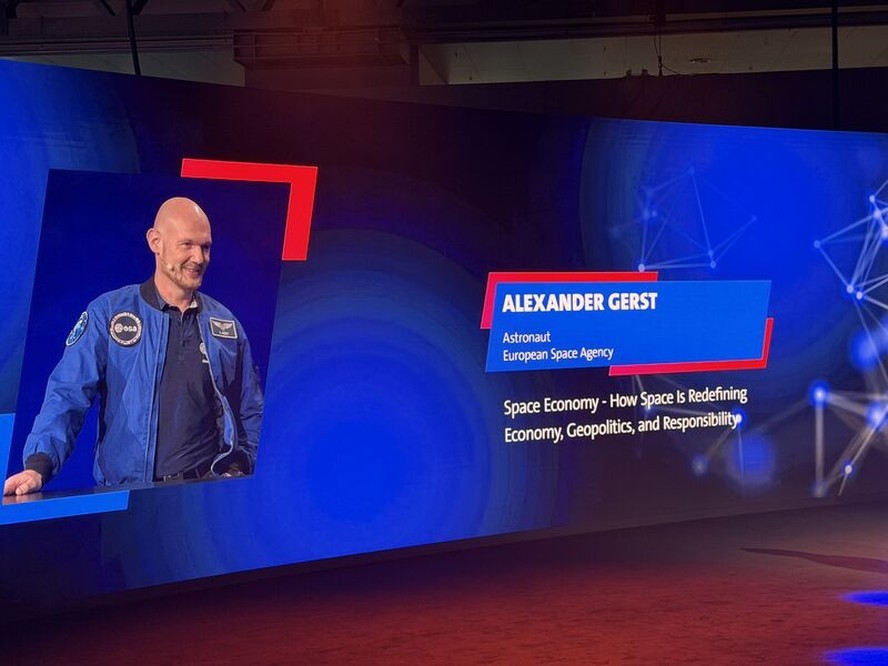 esa

ALEXANDER GERST

Astronaut
European Space Agency

Space Economy - How Space Is Redefining Economy, Geopolitics, and Responsibility